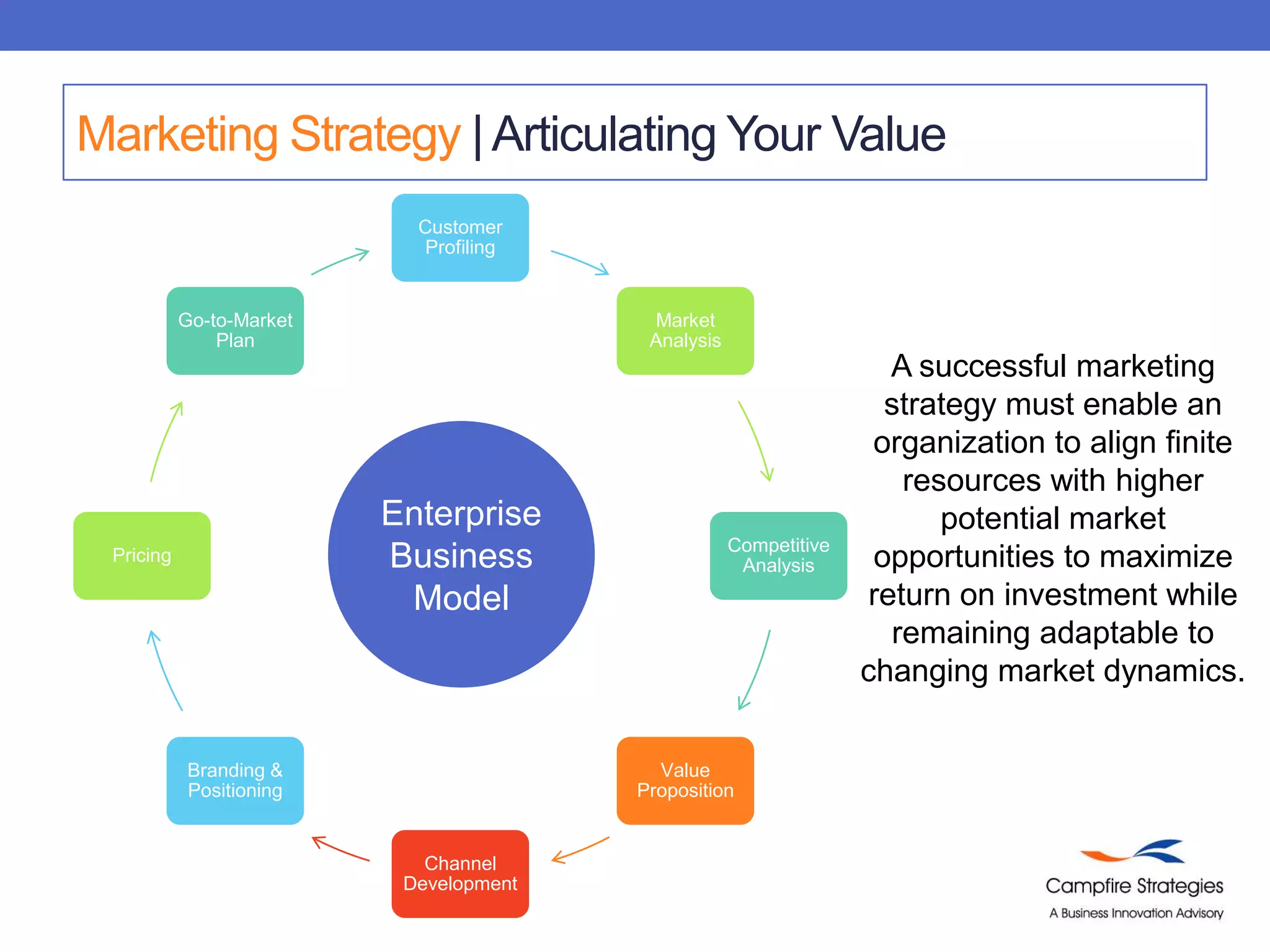 Marketing Strategy | Articulating Your Value

Customer Profiling

Market Analysis

Competitive Analysis

Value Proposition

Channel Development

Branding & Positioning

Pricing

Go-to-Market Plan

Enterprise Business Model

A successful marketing strategy must enable an organization to align finite resources with higher potential market opportunities to maximize return on investment while remaining adaptable to changing market dynamics.

Campfire Strategies
A Business Innovation Advisory